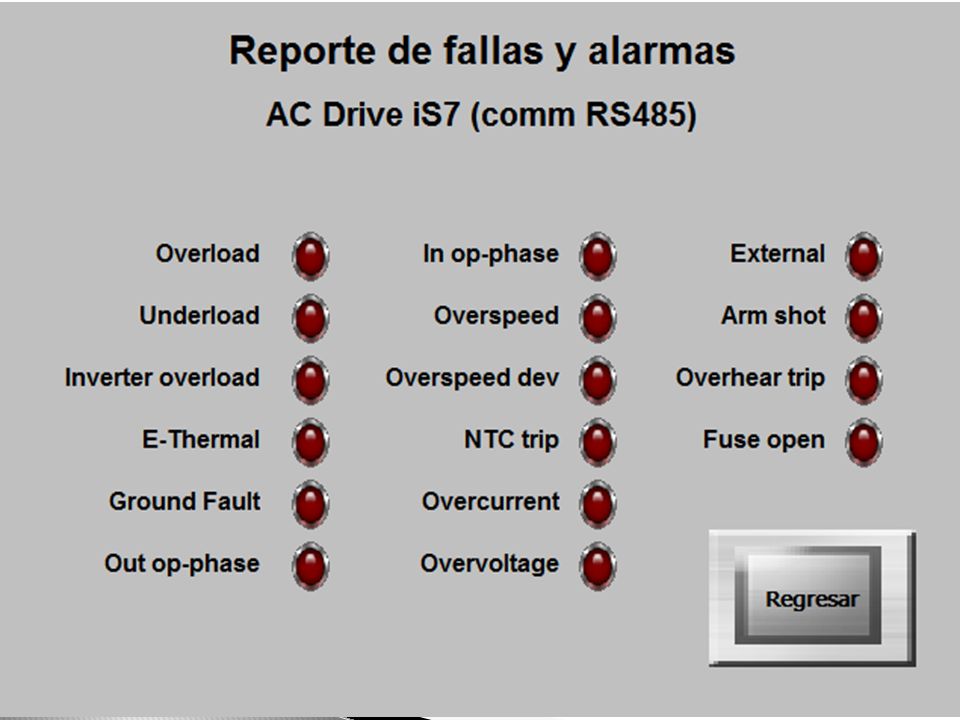 Reporte de fallas y alarmas

AC Drive iS7 (comm RS485)

Overload
Underload
Inverter overload
E-Thermal
Ground Fault
Out op-phase

In op-phase
Overspeed
Overspeed dev
NTC trip
Overcurrent
Overvoltage

External
Arm shot
Overhear trip
Fuse open

Regresar